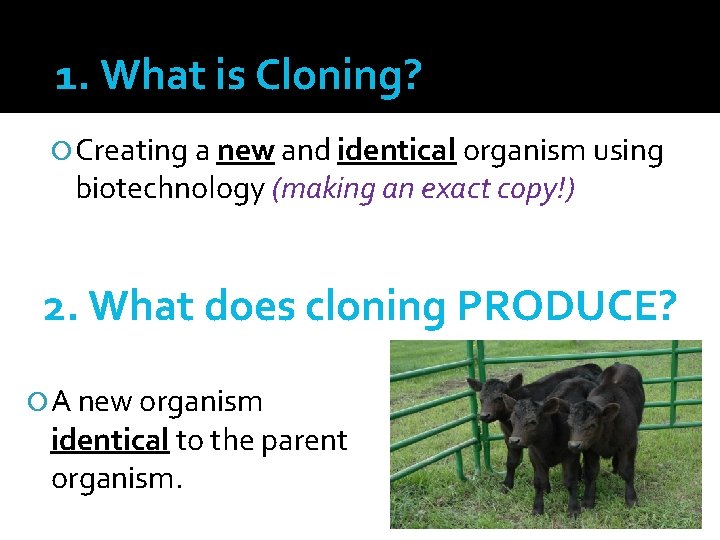 1. What is Cloning?

Creating a new and identical organism using biotechnology (making an exact copy!)

2. What does cloning PRODUCE?

A new organism identical to the parent organism.